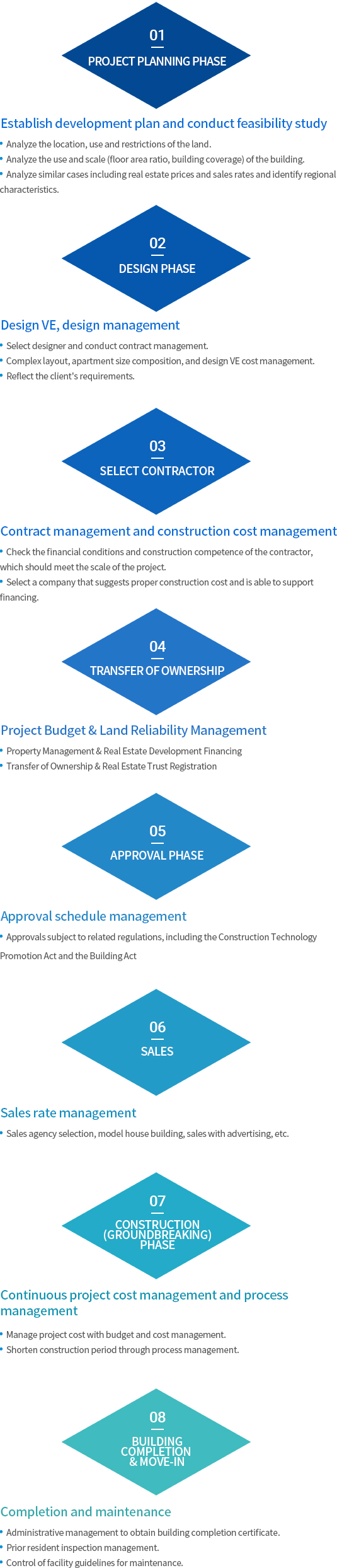 01
PROJECT PLANNING PHASE

Establish development plan and conduct feasibility study

• Analyze the location, use and restrictions of the land.
• Analyze the use and scale (floor area ratio, building coverage) of the building.
• Analyze similar cases including real estate prices and sales rates and identify regional characteristics.

02
DESIGN PHASE

Design VE, design management

• Select designer and conduct contract management.
• Complex layout, apartment size composition, and design VE cost management.
• Reflect the client's requirements.

03
SELECT CONTRACTOR

Contract management and construction cost management

• Check the financial conditions and construction competence of the contractor, which should meet the scale of the project.
• Select a company that suggests proper construction cost and is able to support financing.

04
TRANSFER OF OWNERSHIP

Project Budget & Land Reliability Management

• Property Management & Real Estate Development Financing
• Transfer of Ownership & Real Estate Trust Registration

05
APPROVAL PHASE

Approval schedule management

• Approvals subject to related regulations, including the Construction Technology Promotion Act and the Building Act

06
SALES

Sales rate management

• Sales agency selection, model house building, sales with advertising, etc.

07
CONSTRUCTION (GROUNDBREAKING) PHASE

Continuous project cost management and process management

• Manage project cost with budget and cost management.
• Shorten construction period through process management.

08
BUILDING COMPLETION & MOVE-IN

Completion and maintenance

• Administrative management to obtain building completion certificate.
• Prior resident inspection management.
• Control of facility guidelines for maintenance.